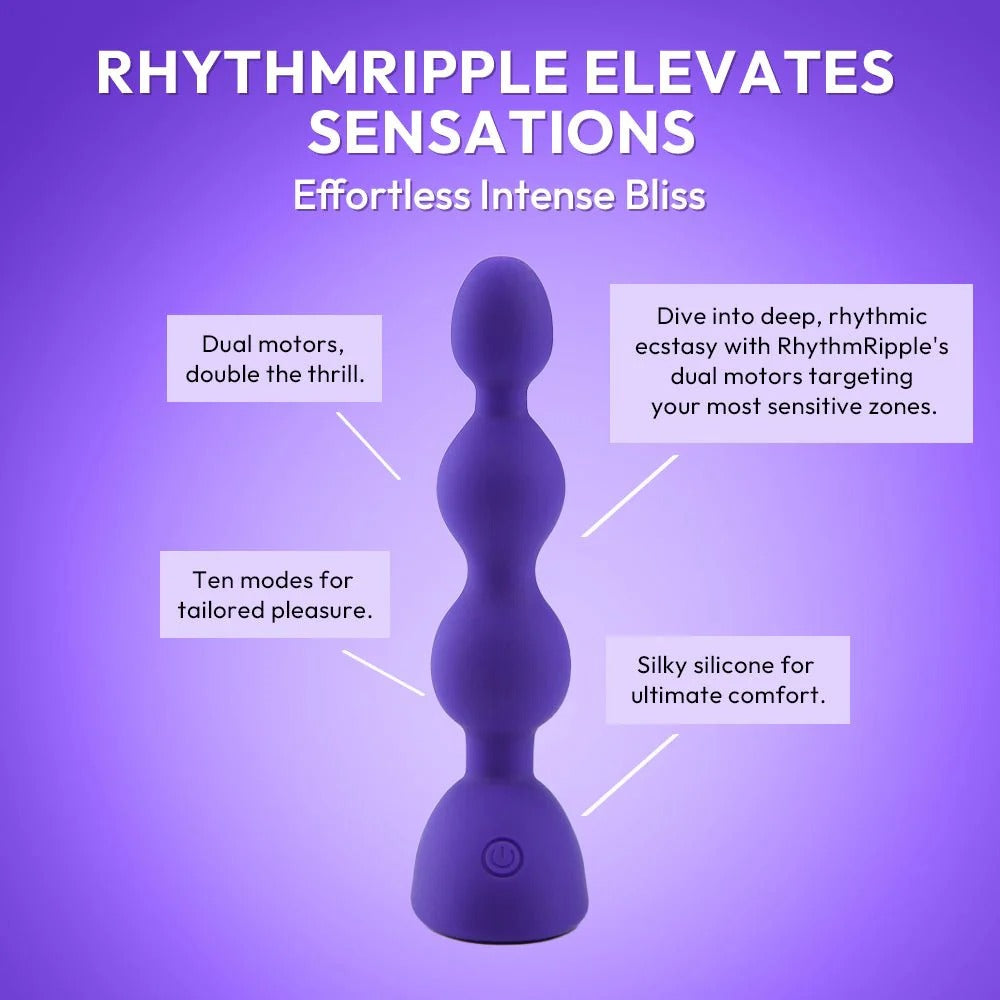 RHYTHMRIPPLE ELEVATES SENSATIONS

Effortless Intense Bliss

Dual motors, double the thrill.

Dive into deep, rhythmic ecstasy with RhythmRipple's dual motors targeting your most sensitive zones.

Ten modes for tailored pleasure.

Silky silicone for ultimate comfort.